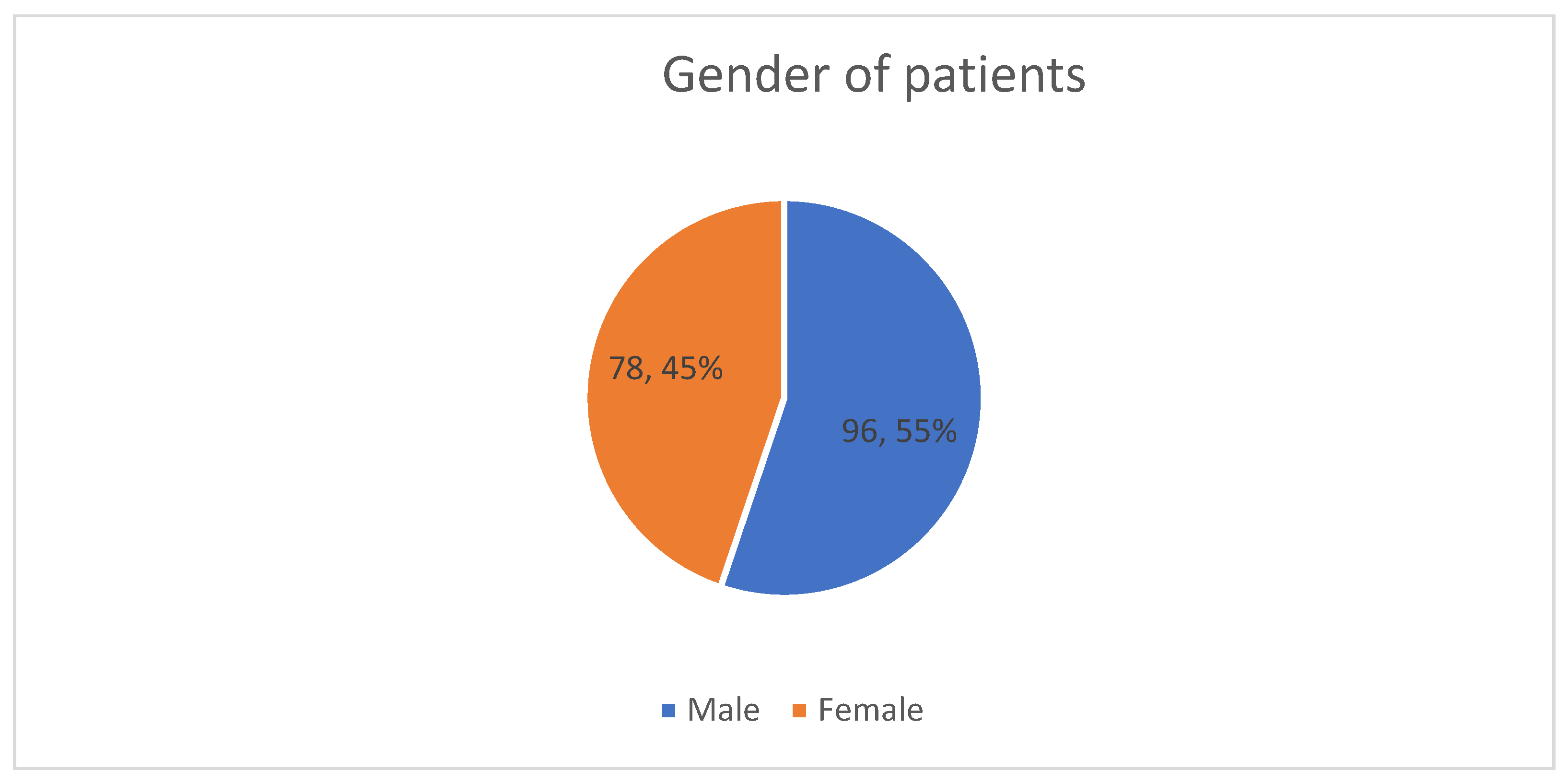 Gender of patients

78, 45%

96, 55%

Male Female